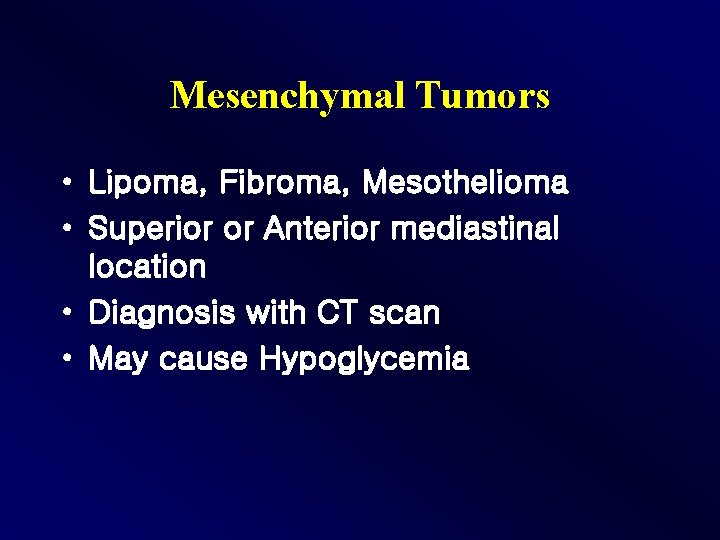 Mesenchymal Tumors

• Lipoma, Fibroma, Mesothelioma
• Superior or Anterior mediastinal location
• Diagnosis with CT scan
• May cause Hypoglycemia